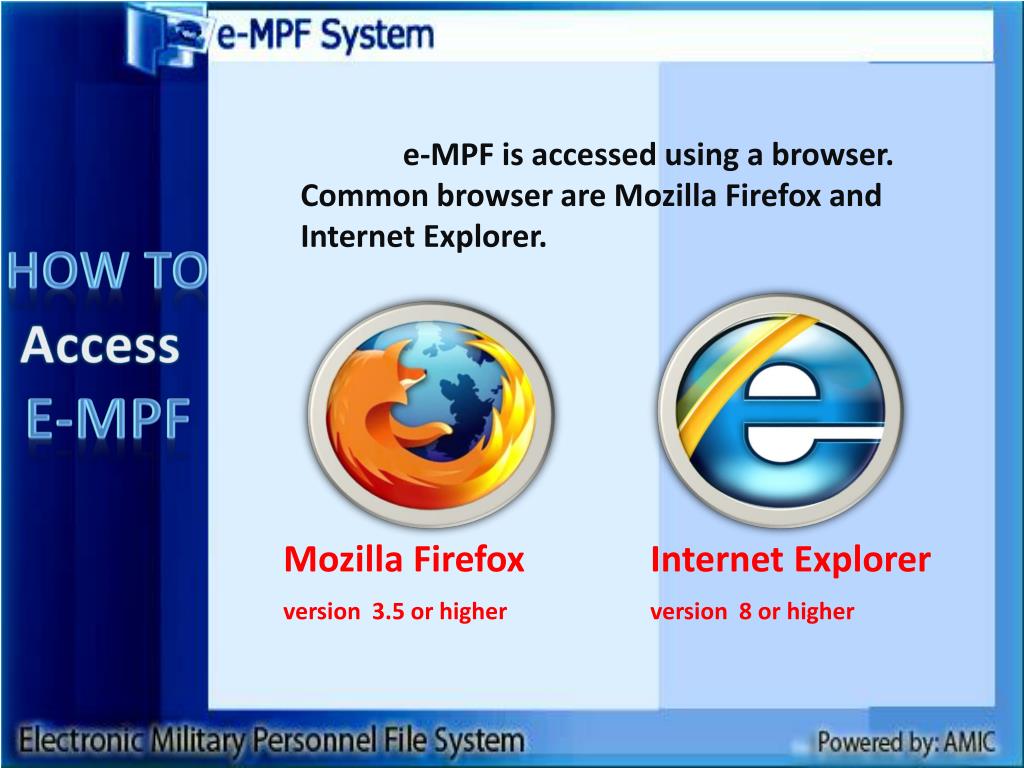 e-MPF System

HOW TO
Access
E-MPF

e-MPF is accessed using a browser. Common browser are Mozilla Firefox and Internet Explorer.

Mozilla Firefox
version 3.5 or higher

Internet Explorer
version 8 or higher

Electronic Military Personnel File System

Powered by: AMIC